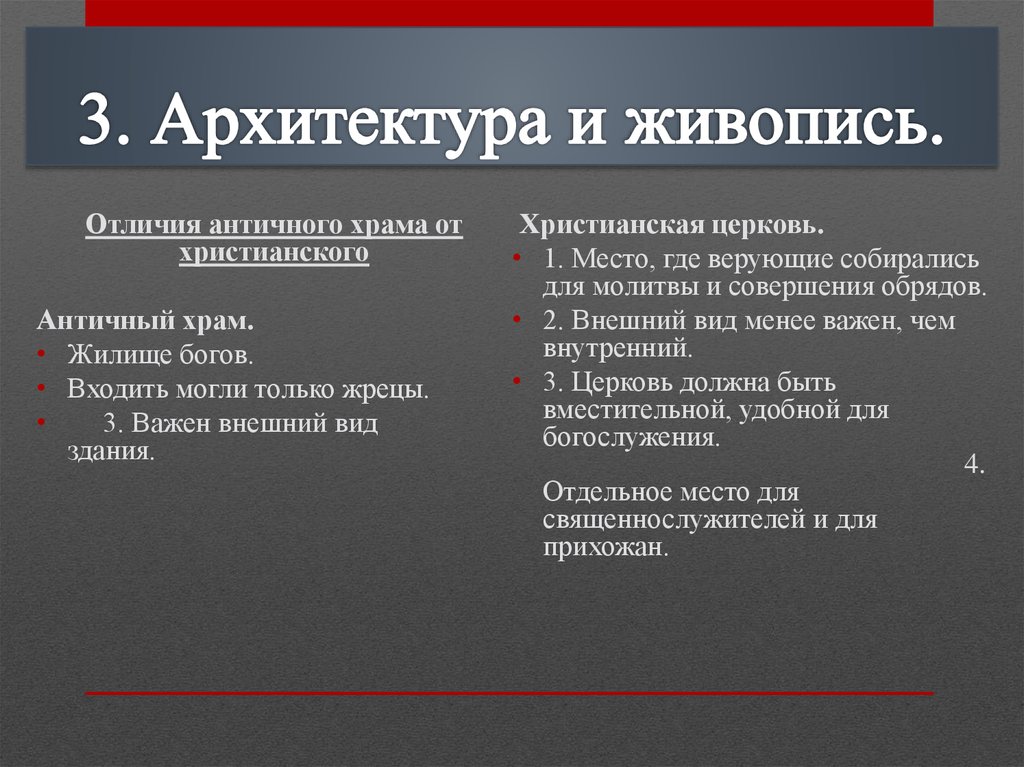 3. Архитектура и живопись.

Отличия античного храма от христианского

Античный храм.
• Жилище богов.
• Входить могли только жрецы.
• 3. Важен внешний вид здания.

Христианская церковь.
• 1. Место, где верующие собирались для молитвы и совершения обрядов.
• 2. Внешний вид менее важен, чем внутренний.
• 3. Церковь должна быть вместительной, удобной для богослужения.
4.
Отдельное место для священнослужителей и для прихожан.